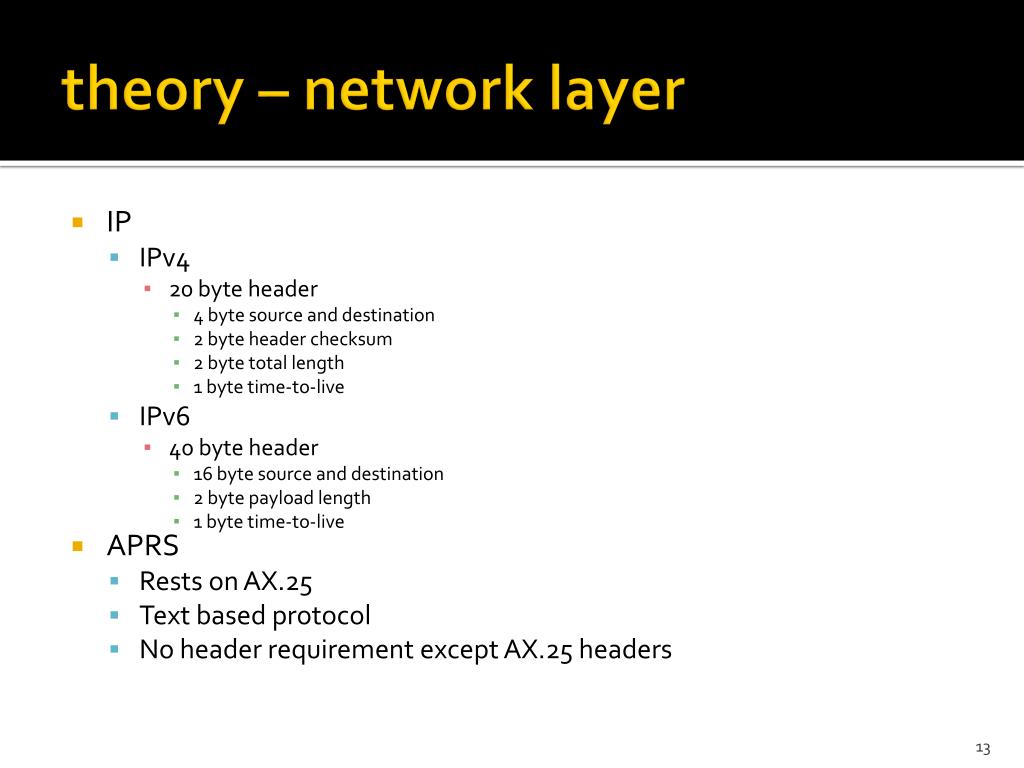 theory – network layer

- IP
  - IPv4
    - 20 byte header
      - 4 byte source and destination
      - 2 byte header checksum
      - 2 byte total length
      - 1 byte time-to-live
  - IPv6
    - 40 byte header
      - 16 byte source and destination
      - 2 byte payload length
      - 1 byte time-to-live
- APRS
  - Rests on AX.25
  - Text based protocol
  - No header requirement except AX.25 headers

13